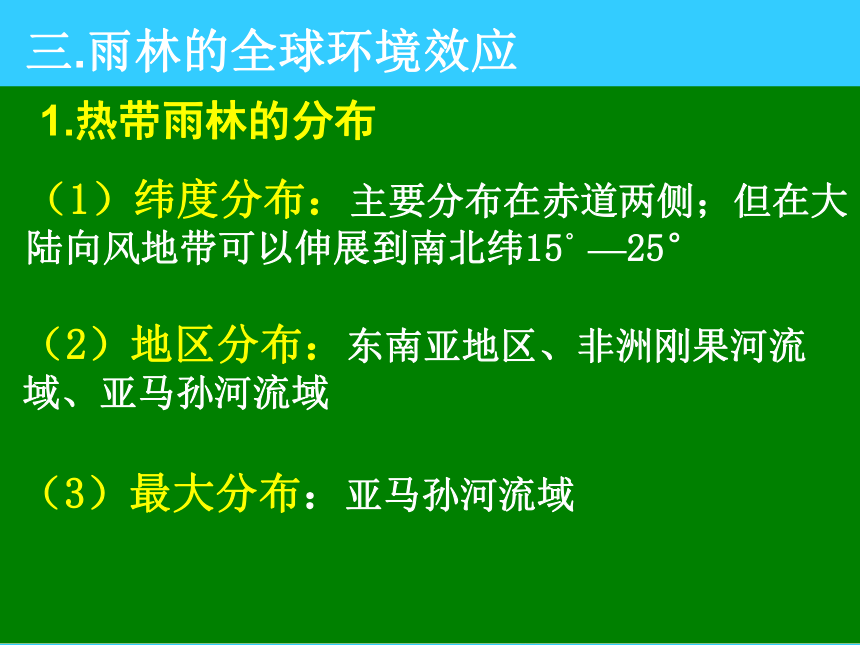 三.雨林的全球环境效应

1.热带雨林的分布

（1）纬度分布：主要分布在赤道两侧；但在大陆向风地带可以伸展到南北纬15°—25°

（2）地区分布：东南亚地区、非洲刚果河流域、亚马孙河流域

（3）最大分布：亚马孙河流域